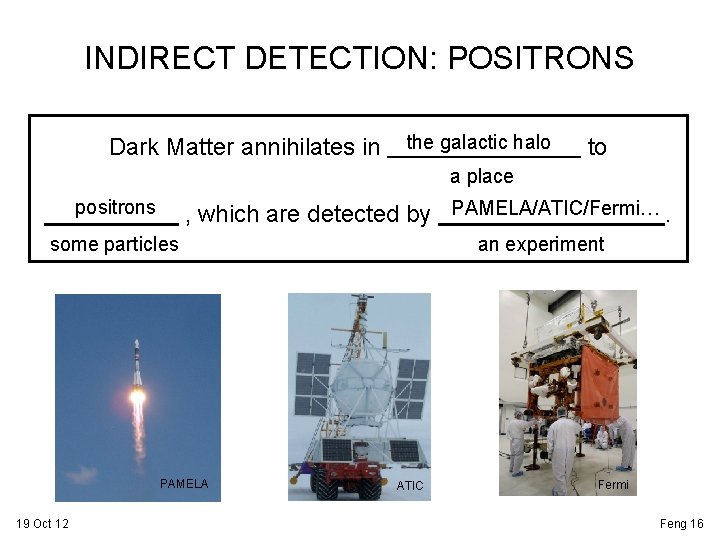 INDIRECT DETECTION: POSITRONS

Dark Matter annihilates in the galactic halo to
a place
positrons , which are detected by PAMELA/ATIC/Fermi… .
some particles
an experiment

PAMELA

ATIC

Fermi

19 Oct 12

Feng 16